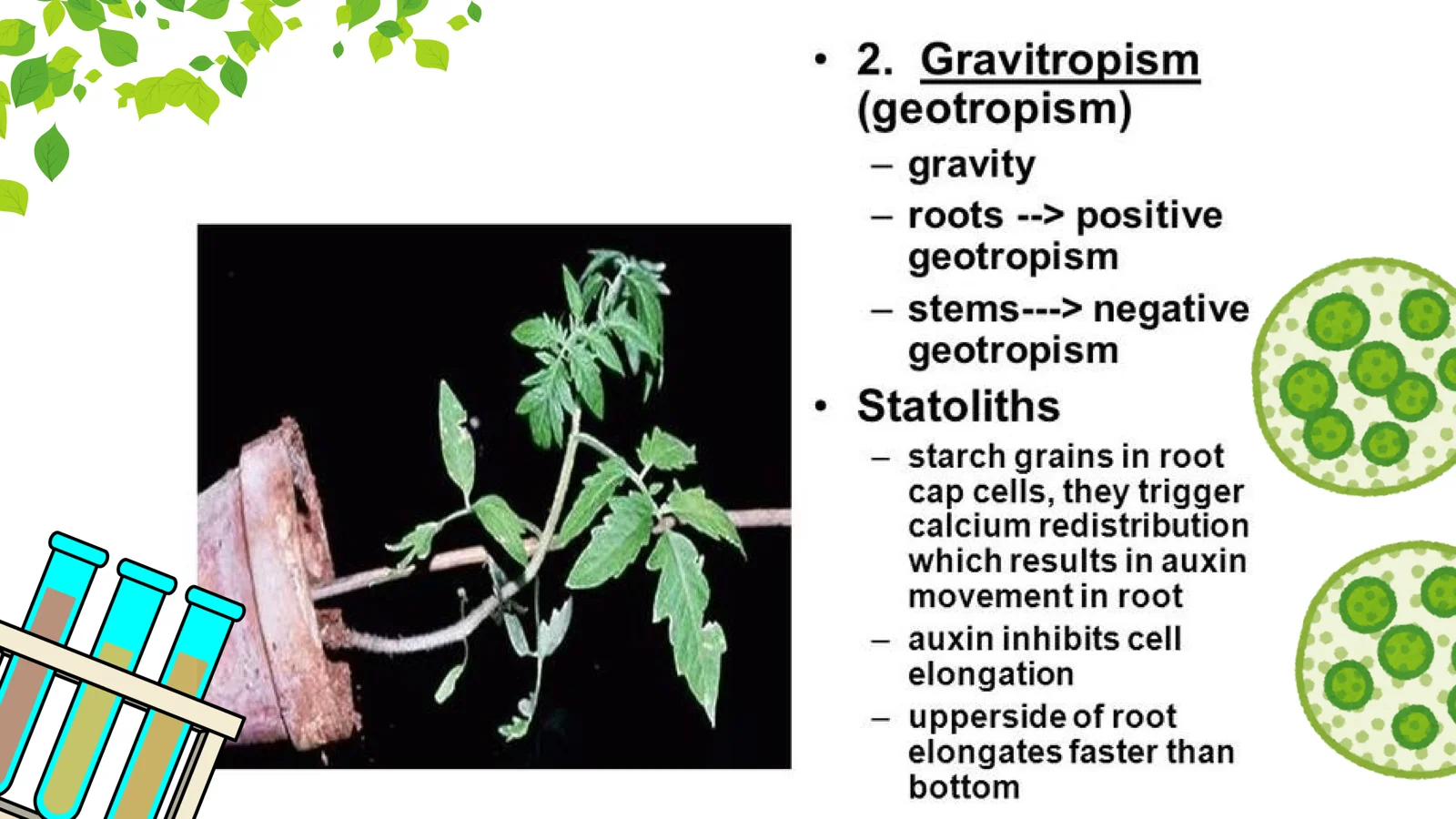 • 2. Gravitropism (geotropism)

– gravity

– roots --> positive geotropism

– stems---> negative geotropism

• Statoliths

– starch grains in root cap cells, they trigger calcium redistribution which results in auxin movement in root

– auxin inhibits cell elongation

– upperside of root elongates faster than bottom